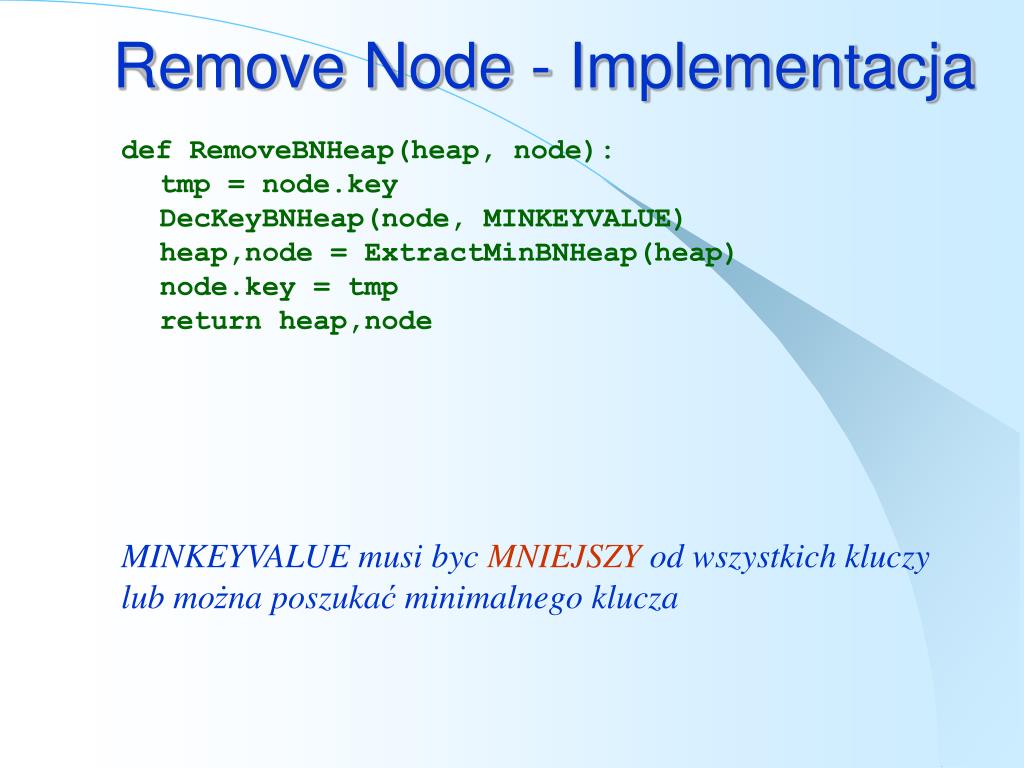 Remove Node - Implementacja

def RemoveBNHeap(heap, node):
    tmp = node.key
    DecKeyBNHeap(node, MINKEYVALUE)
    heap,node = ExtractMinBNHeap(heap)
    node.key = tmp
    return heap,node

MINKEYVALUE musi byc MNIEJSZY od wszystkich kluczy lub można poszukać minimalnego klucza